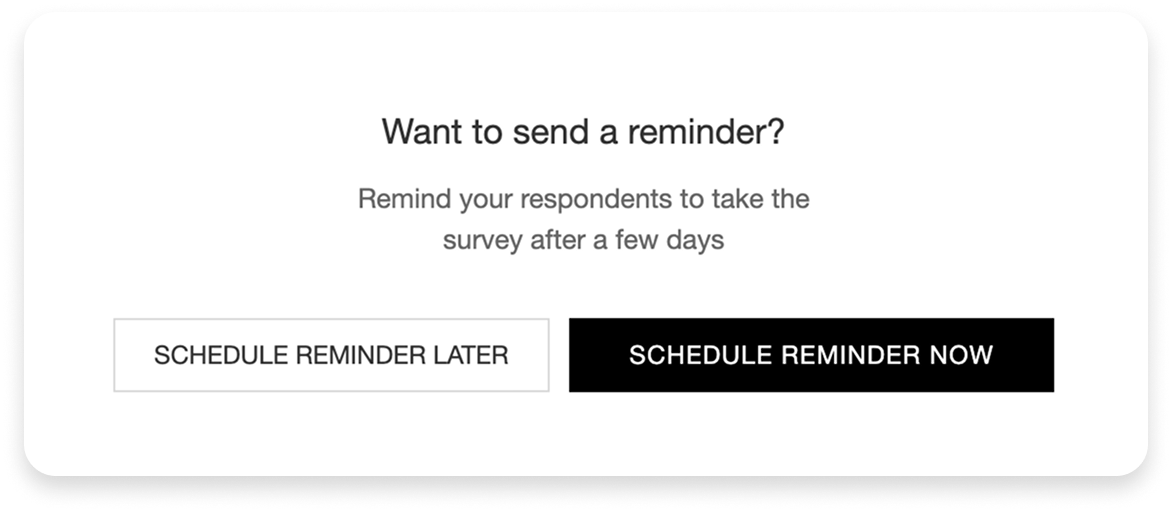 Want to send a reminder?

Remind your respondents to take the survey after a few days

SCHEDULE REMINDER LATER

SCHEDULE REMINDER NOW